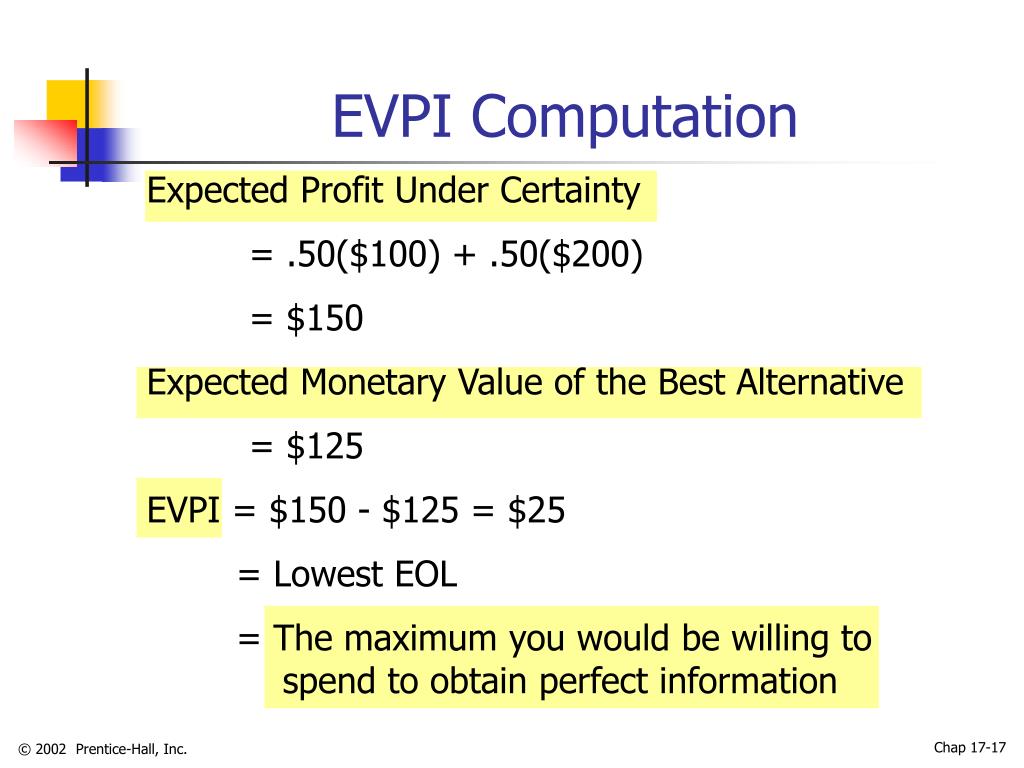 EVPI Computation

Expected Profit Under Certainty

= .50(\$100) + .50(\$200)

= \$150

Expected Monetary Value of the Best Alternative

= \$125

EVPI = \$150 - \$125 = \$25

= Lowest EOL

= The maximum you would be willing to spend to obtain perfect information

© 2002 Prentice-Hall, Inc.

Chap 17-17